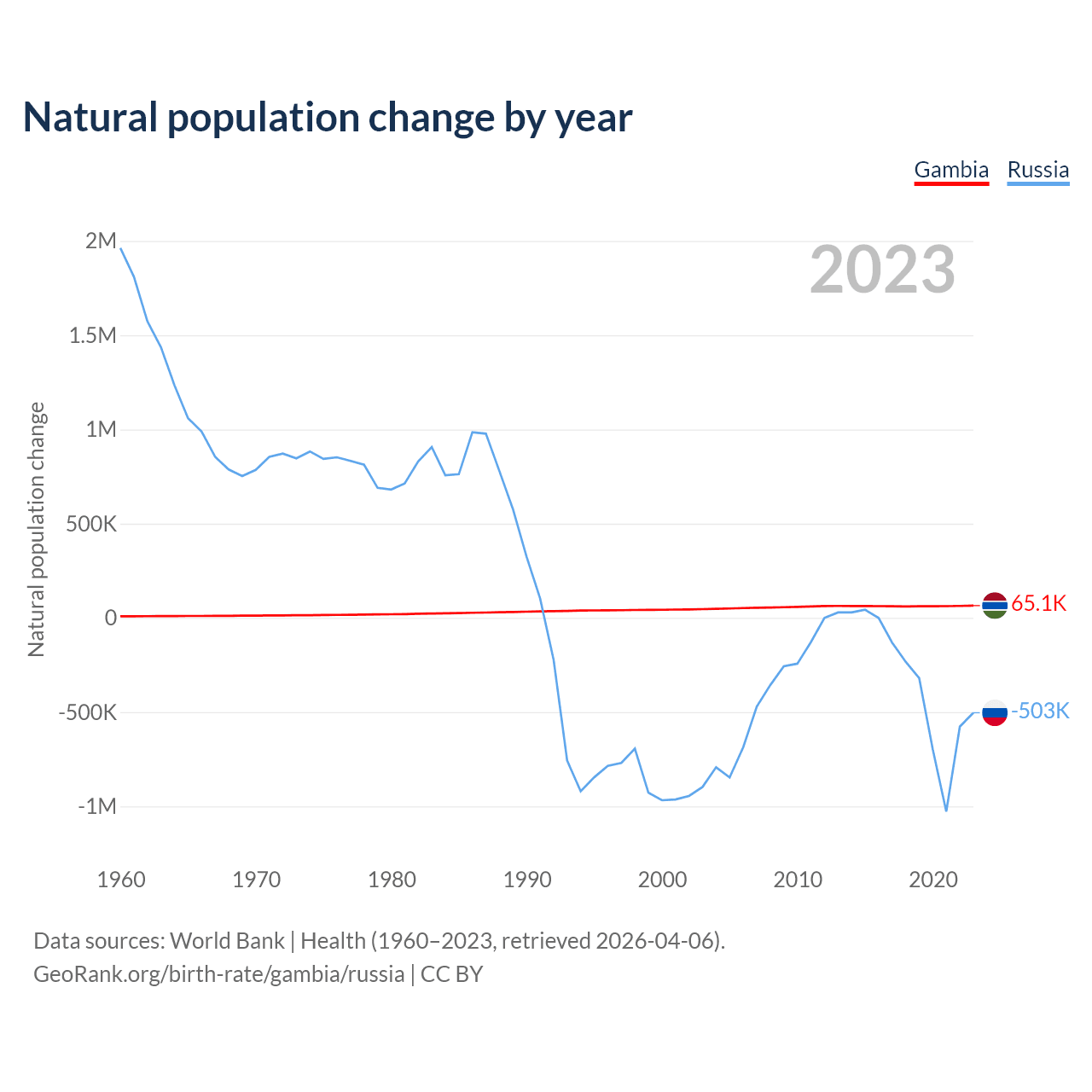 Natural population change by year

Gambia Russia

2023

Natural population change

2M
1.5M
1M
500K
0
-500K
-1M

65.1K
-503K

1960 1970 1980 1990 2000 2010 2020

Data sources: World Bank | Health (1960–2023, retrieved 2026-04-06).
GeoRank.org/birth-rate/gambia/russia | CC BY